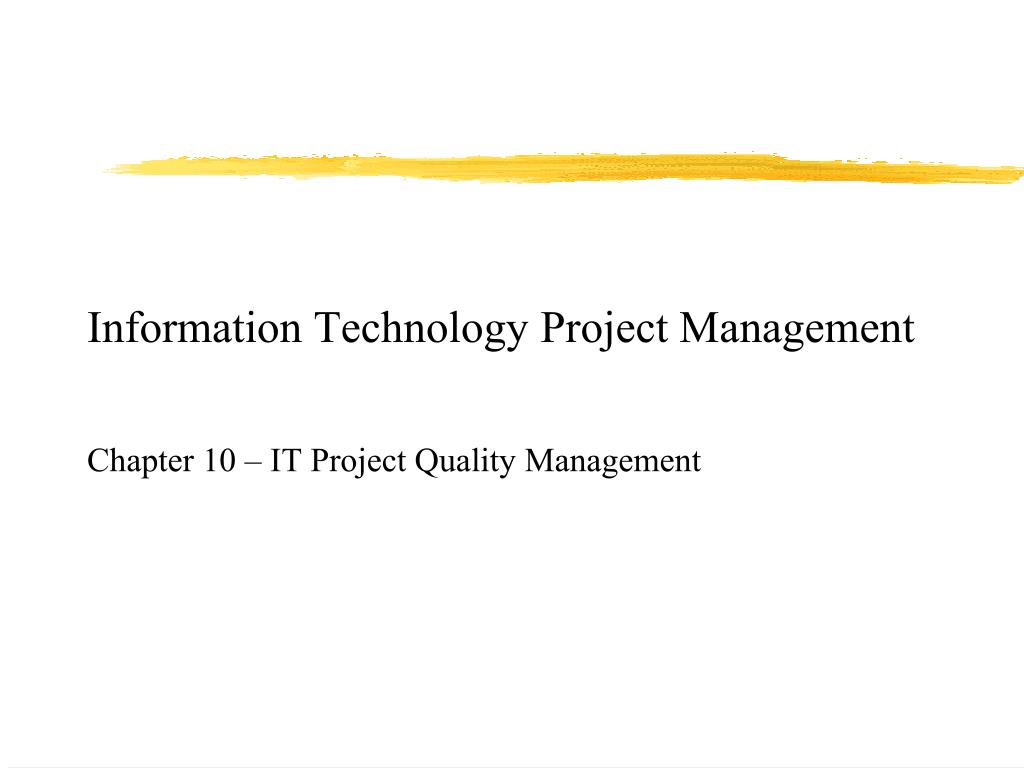 Information Technology Project Management

Chapter 10 – IT Project Quality Management